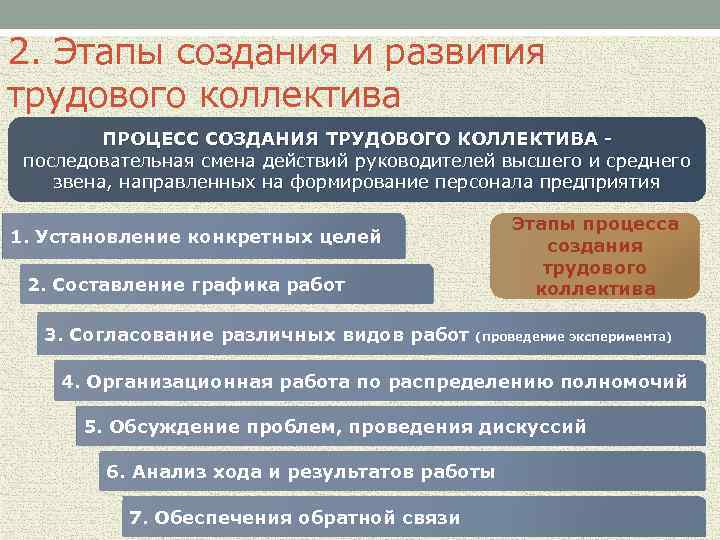 2. Этапы создания и развития трудового коллектива

ПРОЦЕСС СОЗДАНИЯ ТРУДОВОГО КОЛЛЕКТИВА - последовательная смена действий руководителей высшего и среднего звена, направленных на формирование персонала предприятия

1. Установление конкретных целей

Этапы процесса создания трудового коллектива

2. Составление графика работ

3. Согласование различных видов работ (проведение эксперимента)

4. Организационная работа по распределению полномочий

5. Обсуждение проблем, проведения дискуссий

6. Анализ хода и результатов работы

7. Обеспечения обратной связи